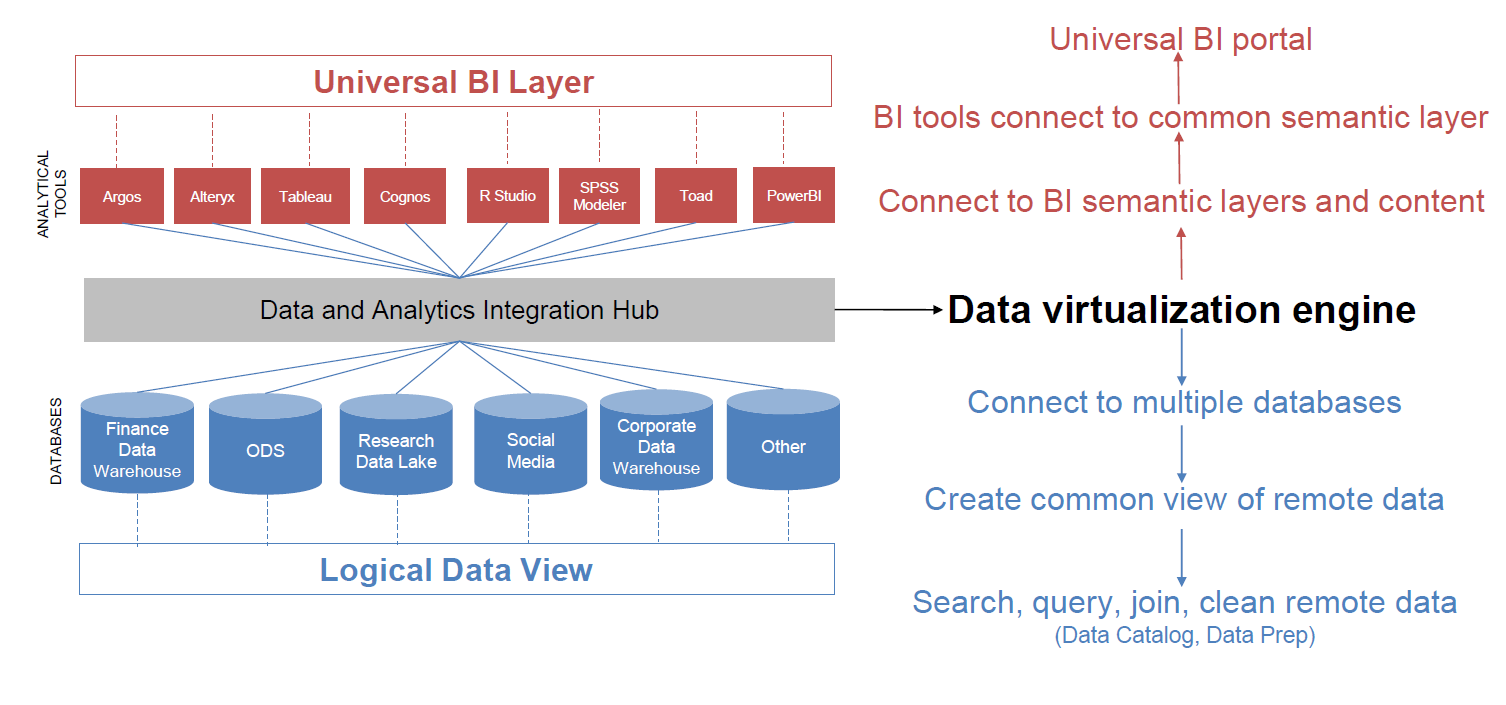 Universal BI Layer

ANALYTICAL TOOLS

Argos
Alteryx
Tableau
Cognos
R Studio
SPSS Modeler
Toad
PowerBI

Data and Analytics Integration Hub

DATABASES

Finance Data Warehouse
ODS
Research Data Lake
Social Media
Corporate Data Warehouse
Other

Logical Data View

Universal BI portal

BI tools connect to common semantic layer

Connect to BI semantic layers and content

Data virtualization engine

Connect to multiple databases

Create common view of remote data

Search, query, join, clean remote data
(Data Catalog, Data Prep)